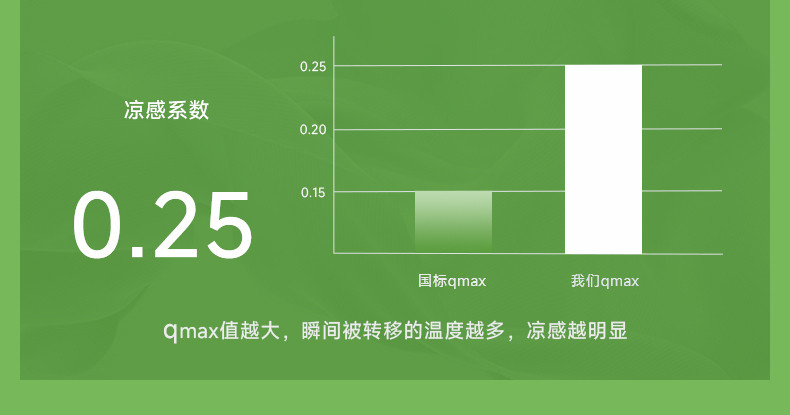 凉感系数

0.25

0.25
0.20
0.15

国标qmax
我们qmax

qmax值越大，瞬间被转移的温度越多，凉感越明显